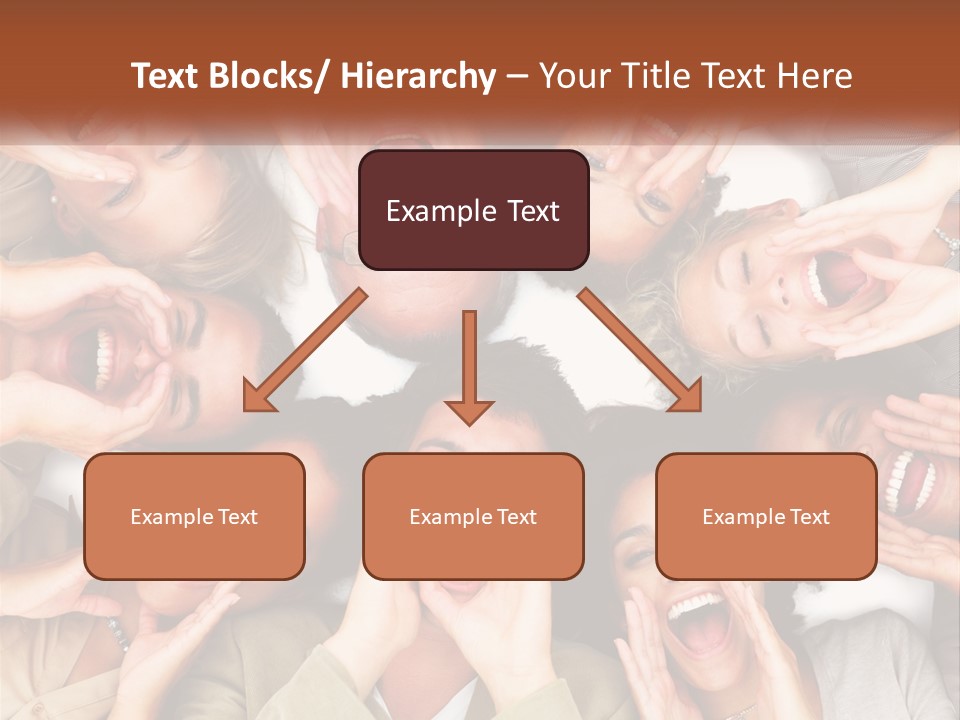 Text Blocks/ Hierarchy – Your Title Text Here

Example Text

Example Text

Example Text

Example Text